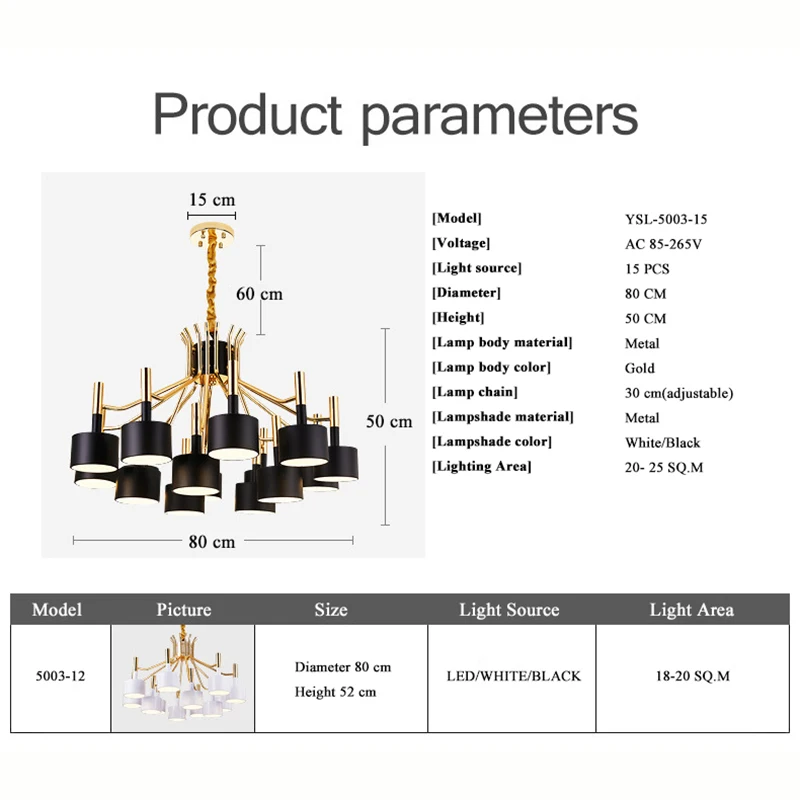 Product parameters

15 cm

60 cm

50 cm

80 cm

| | |
|---|---|
| [Model] | YSL-5003-15 |
| [Voltage] | AC 85-265V |
| [Light source] | 15 PCS |
| [Diameter] | 80 CM |
| [Height] | 50 CM |
| [Lamp body material] | Metal |
| [Lamp body color] | Gold |
| [Lamp chain] | 30 cm(adjustable) |
| [Lampshade material] | Metal |
| [Lampshade color] | White/Black |
| [Lighting Area] | 20- 25 SQ.M |

| Model | Picture | Size | Light Source | Light Area |
|---|---|---|---|---|
| 5003-12 | | Diameter 80 cm Height 52 cm | LED/WHITE/BLACK | 18-20 SQ.M |